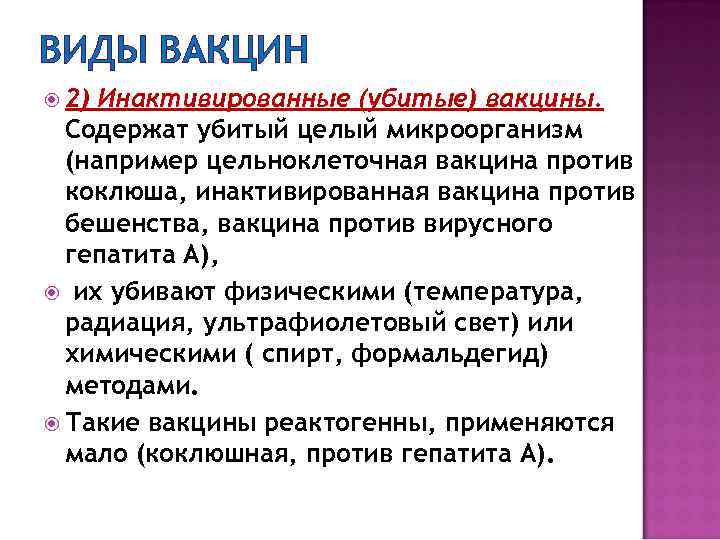 ВИДЫ ВАКЦИН

2) Инактивированные (убитые) вакцины. Содержат убитый целый микроорганизм (например цельноклеточная вакцина против коклюша, инактивированная вакцина против бешенства, вакцина против вирусного гепатита А),

их убивают физическими (температура, радиация, ультрафиолетовый свет) или химическими ( спирт, формальдегид) методами.

Такие вакцины реактогенны, применяются мало (коклюшная, против гепатита А).